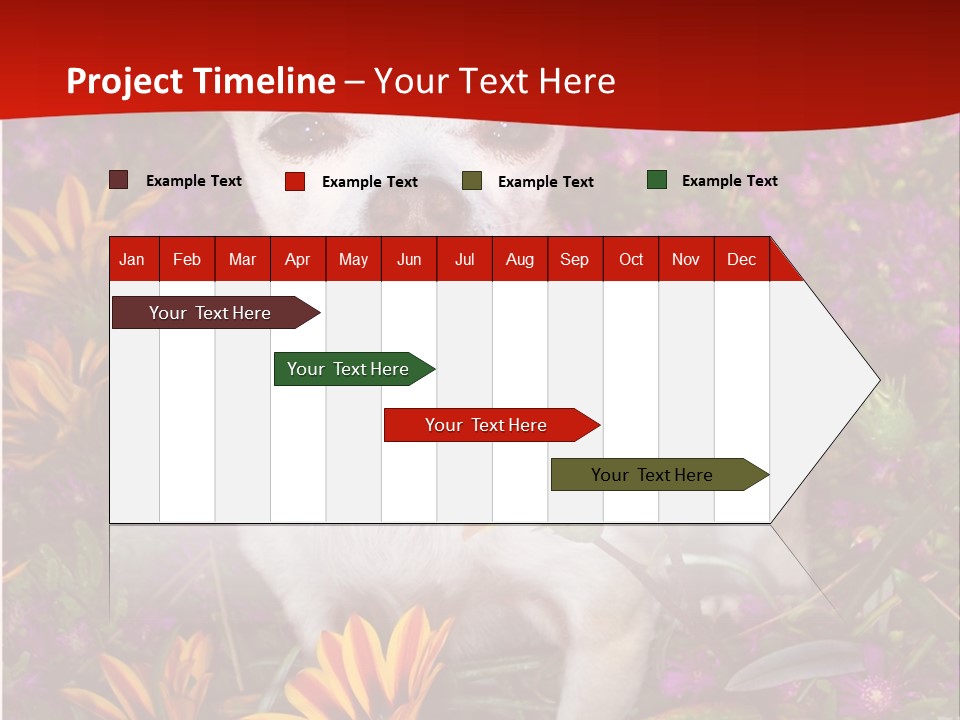 Project Timeline – Your Text Here

Example Text
Example Text
Example Text
Example Text

| Jan | Feb | Mar | Apr | May | Jun | Jul | Aug | Sep | Oct | Nov | Dec |
|---|---|---|---|---|---|---|---|---|---|---|---|

Your Text Here

Your Text Here

Your Text Here

Your Text Here